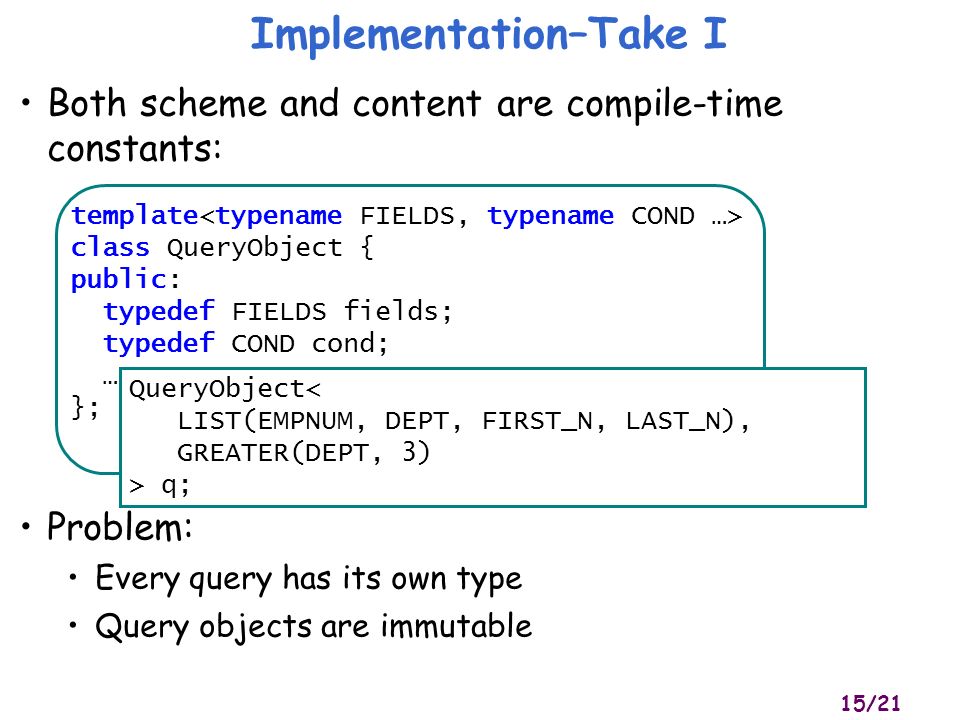 Implementation–Take I

• Both scheme and content are compile-time constants:

template<typename FIELDS, typename COND …>
class QueryObject {
public:
  typedef FIELDS fields;
  typedef COND cond;
  …
};

QueryObject<
   LIST(EMPNUM, DEPT, FIRST_N, LAST_N),
   GREATER(DEPT, 3)
> q;

• Problem:
  • Every query has its own type
  • Query objects are immutable

15/21